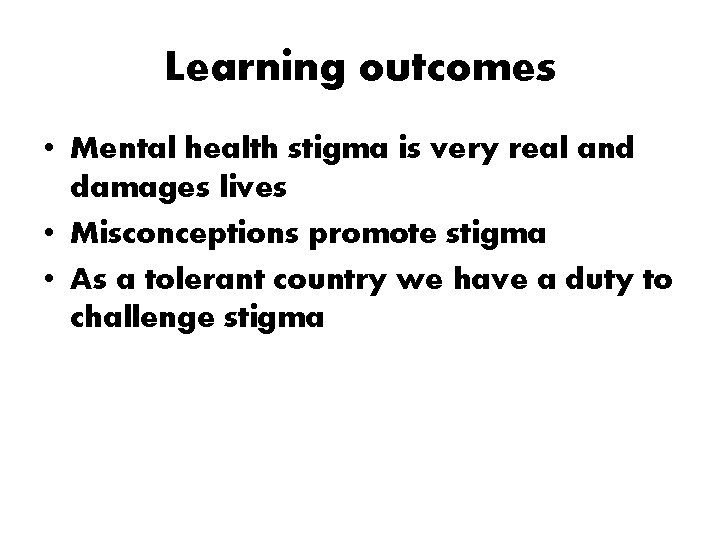 Learning outcomes

• Mental health stigma is very real and damages lives
• Misconceptions promote stigma
• As a tolerant country we have a duty to challenge stigma